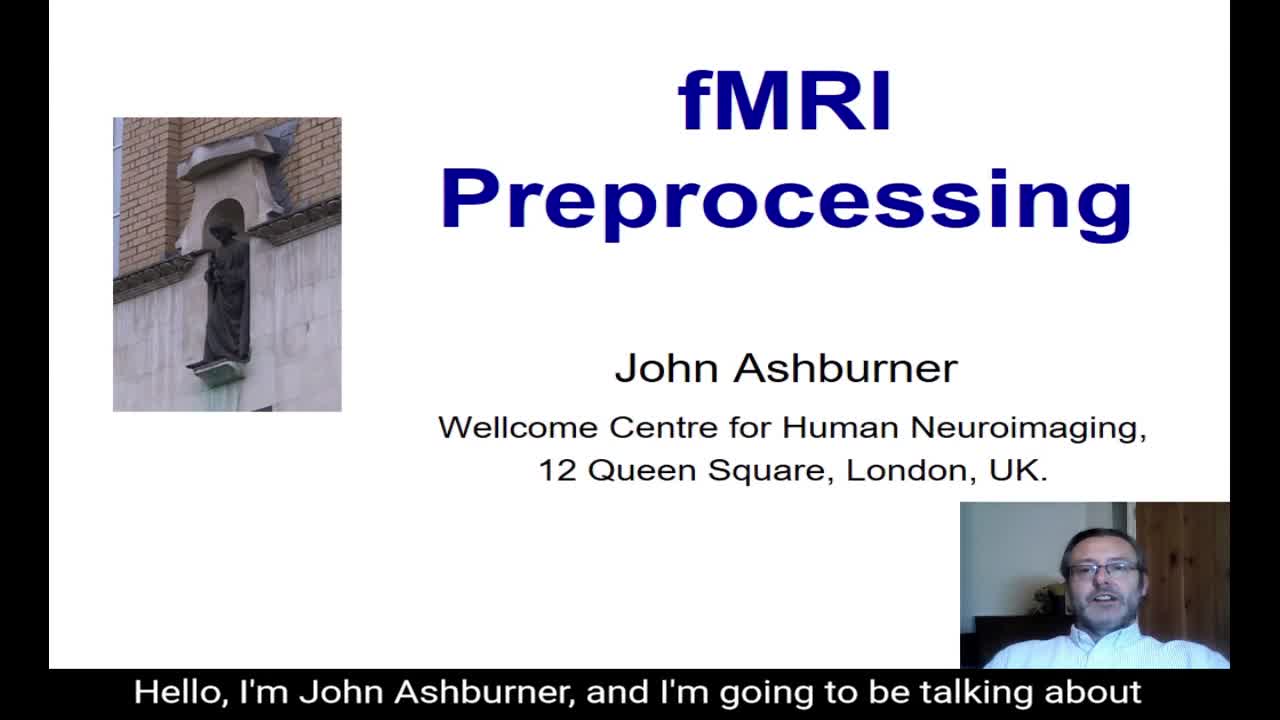 fMRI
Preprocessing

John Ashburner

Wellcome Centre for Human Neuroimaging,
12 Queen Square, London, UK.

Hello, I'm John Ashburner, and I'm going to be talking about